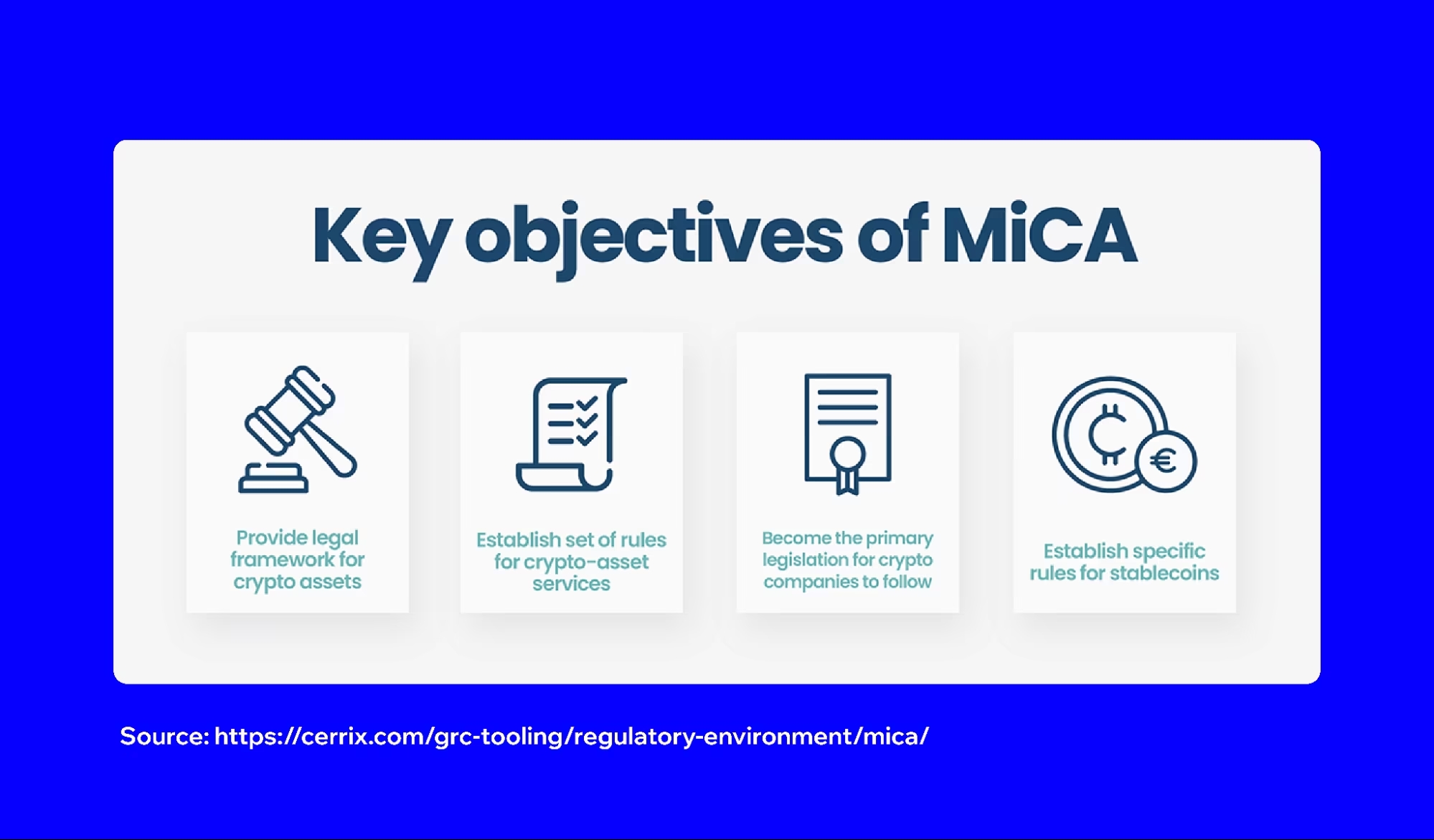 Key objectives of MiCA

Provide legal framework for crypto assets

Establish set of rules for crypto-asset services

Become the primary legislation for crypto companies to follow

Establish specific rules for stablecoins

Source: https://cerrix.com/grc-tooling/regulatory-environment/mica/